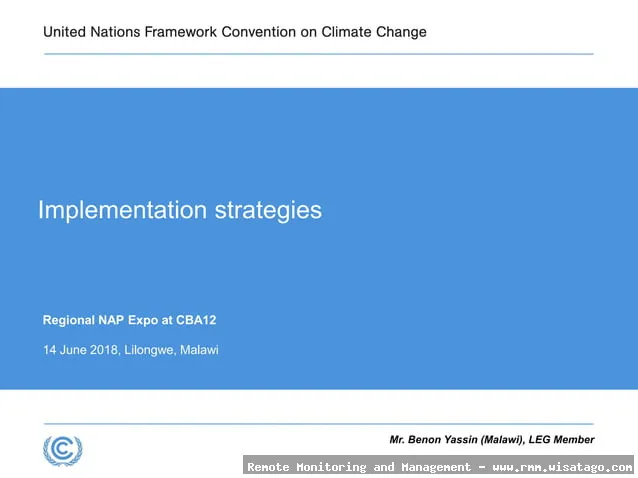 United Nations Framework Convention on Climate Change

Implementation strategies

Regional NAP Expo at CBA12

14 June 2018, Lilongwe, Malawi

Mr. Benon Yassin (Malawi), LEG Member

Remote Monitoring and Management - www.rmm.wisatago.com